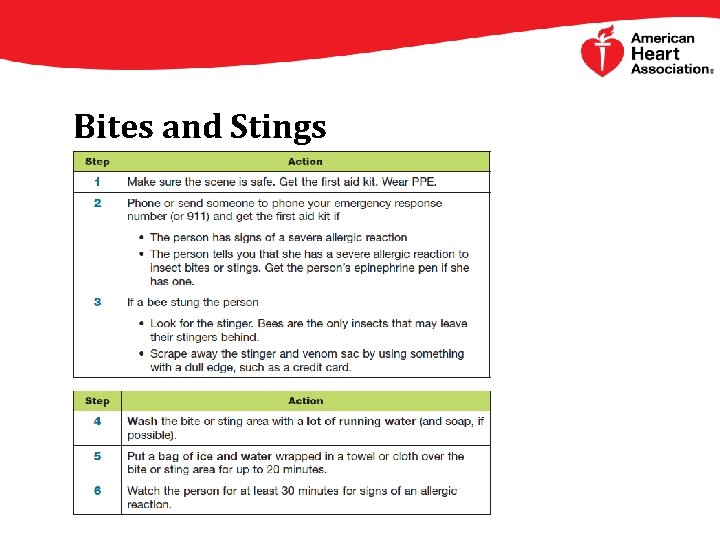 American Heart Association®

Bites and Stings

| Step | Action |
|---|---|
| 1 | Make sure the scene is safe. Get the first aid kit. Wear PPE. |
| 2 | Phone or send someone to phone your emergency response number (or 911) and get the first aid kit if • The person has signs of a severe allergic reaction • The person tells you that she has a severe allergic reaction to insect bites or stings. Get the person's epinephrine pen if she has one. |
| 3 | If a bee stung the person • Look for the stinger. Bees are the only insects that may leave their stingers behind. • Scrape away the stinger and venom sac by using something with a dull edge, such as a credit card. |

| Step | Action |
|---|---|
| 4 | Wash the bite or sting area with a lot of running water (and soap, if possible). |
| 5 | Put a bag of ice and water wrapped in a towel or cloth over the bite or sting area for up to 20 minutes. |
| 6 | Watch the person for at least 30 minutes for signs of an allergic reaction. |